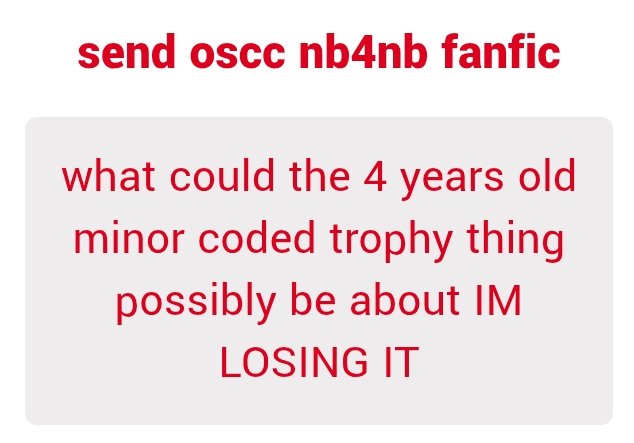 send oscc nb4nb fanfic

what could the 4 years old minor coded trophy thing possibly be about IM LOSING IT